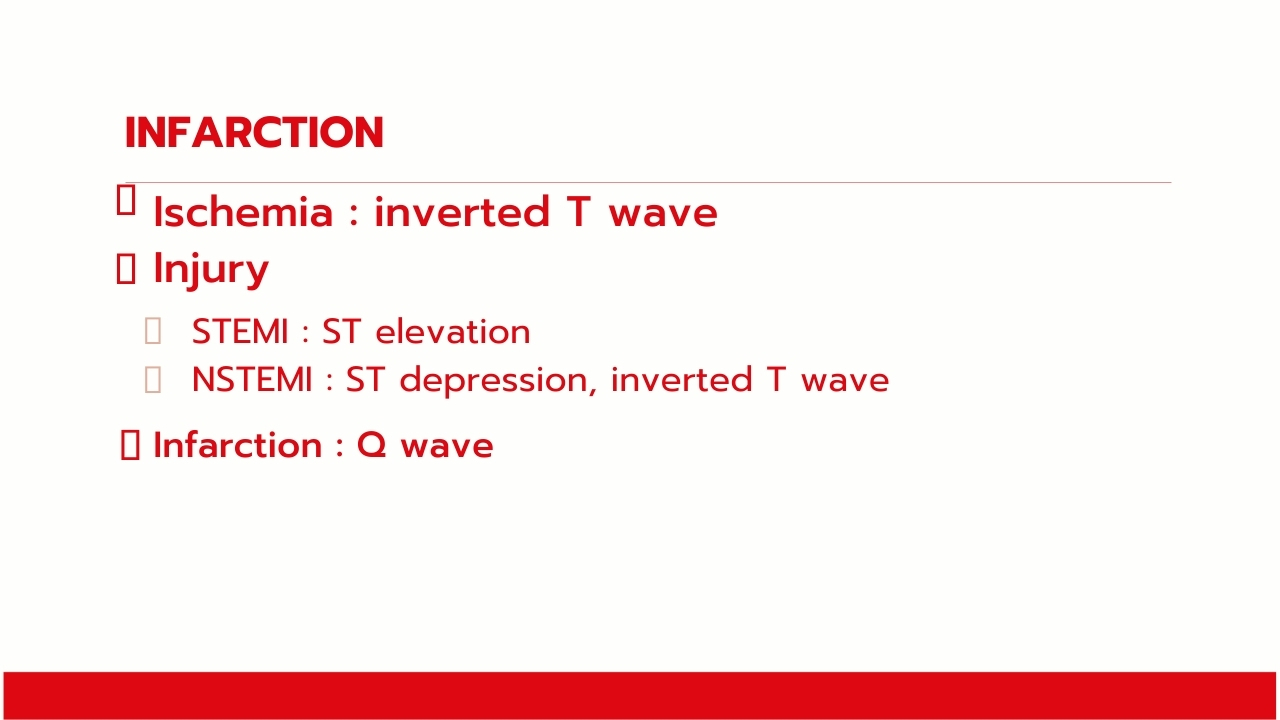 INFARCTION

Ischemia : inverted T wave

Injury

STEMI : ST elevation

NSTEMI : ST depression, inverted T wave

Infarction : Q wave